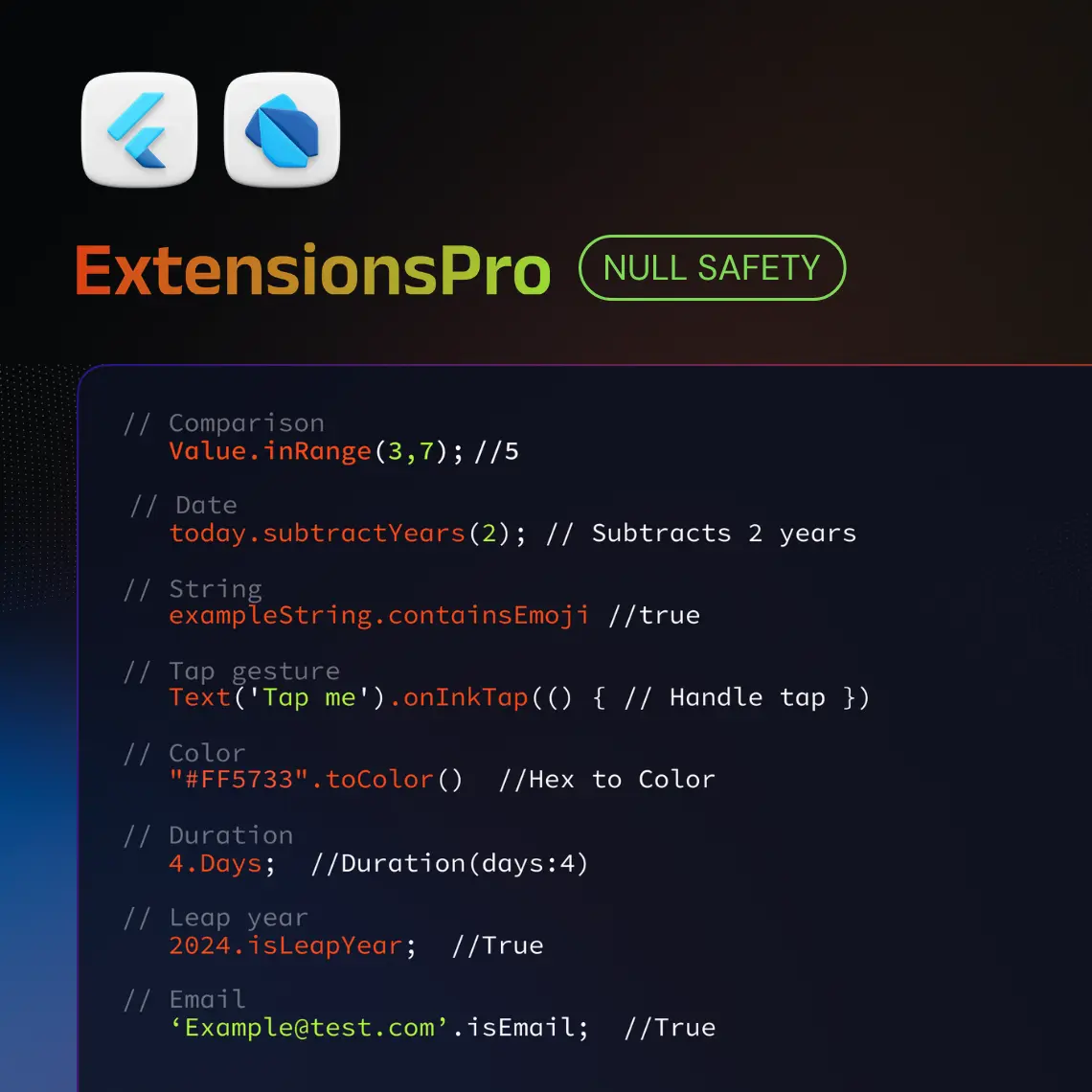 ExtensionsPro NULL SAFETY

// Comparison
Value.inRange(3,7); //5

// Date
today.subtractYears(2); // Subtracts 2 years

// String
exampleString.containsEmoji //true

// Tap gesture
Text('Tap me').onInkTap(() { // Handle tap })

// Color
"#FF5733".toColor() //Hex to Color

// Duration
4.Days; //Duration(days:4)

// Leap year
2024.isLeapYear; //True

// Email
‘Example@test.com’.isEmail; //True